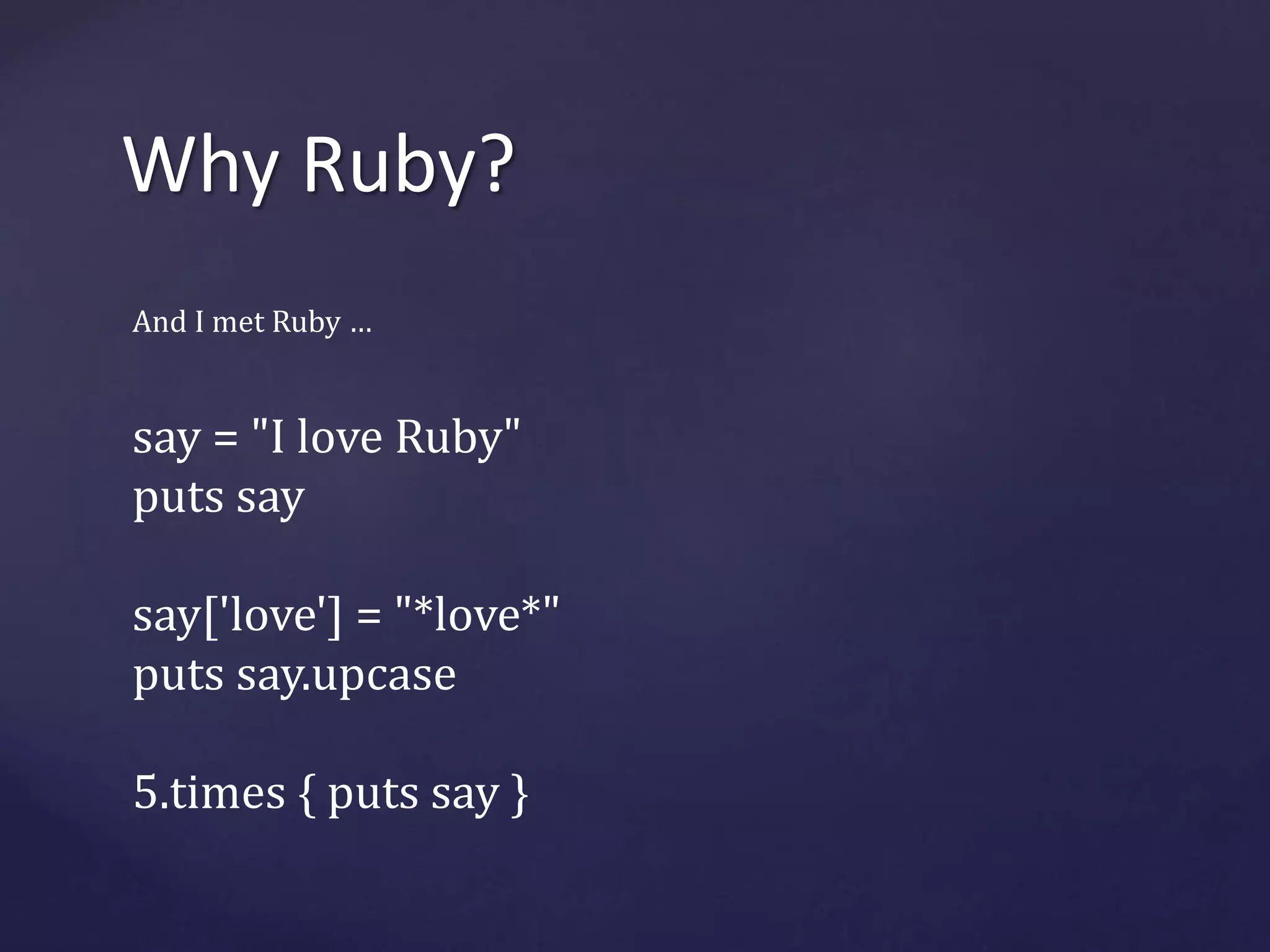 Why Ruby?

And I met Ruby ...

say = "I love Ruby"
puts say

say['love'] = "*love*"
puts say.upcase

5.times { puts say }